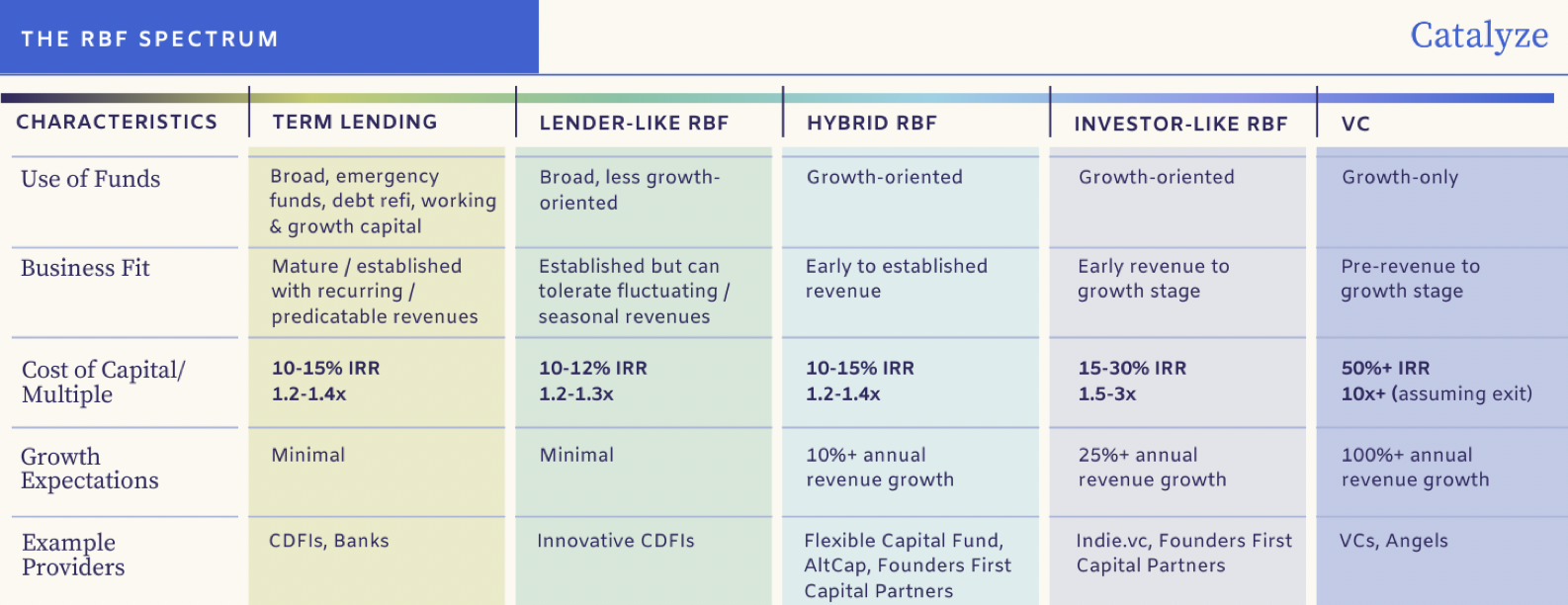 THE RBF SPECTRUM

Catalyze

| CHARACTERISTICS | TERM LENDING | LENDER-LIKE RBF | HYBRID RBF | INVESTOR-LIKE RBF | VC |
|---|---|---|---|---|---|
| Use of Funds | Broad, emergency funds, debt refi, working & growth capital | Broad, less growth-oriented | Growth-oriented | Growth-oriented | Growth-only |
| Business Fit | Mature / established with recurring / predicatable revenues | Established but can tolerate fluctuating / seasonal revenues | Early to established revenue | Early revenue to growth stage | Pre-revenue to growth stage |
| Cost of Capital/ Multiple | 10-15% IRR 1.2-1.4x | 10-12% IRR 1.2-1.3x | 10-15% IRR 1.2-1.4x | 15-30% IRR 1.5-3x | 50%+ IRR 10x+ (assuming exit) |
| Growth Expectations | Minimal | Minimal | 10%+ annual revenue growth | 25%+ annual revenue growth | 100%+ annual revenue growth |
| Example Providers | CDFIs, Banks | Innovative CDFIs | Flexible Capital Fund, AltCap, Founders First Capital Partners | Indie.vc, Founders First Capital Partners | VCs, Angels |